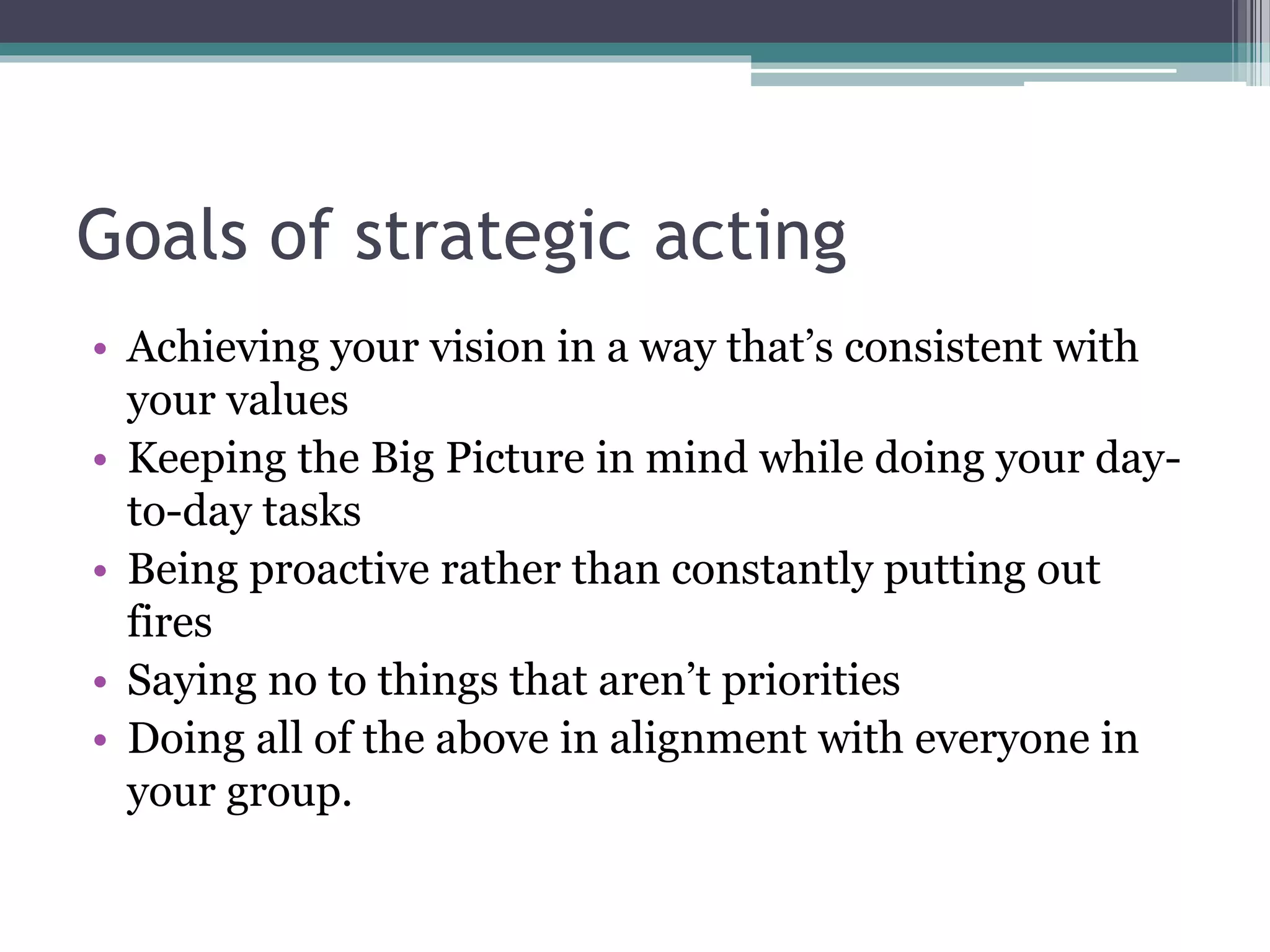 Goals of strategic acting

• Achieving your vision in a way that’s consistent with your values
• Keeping the Big Picture in mind while doing your day-to-day tasks
• Being proactive rather than constantly putting out fires
• Saying no to things that aren’t priorities
• Doing all of the above in alignment with everyone in your group.